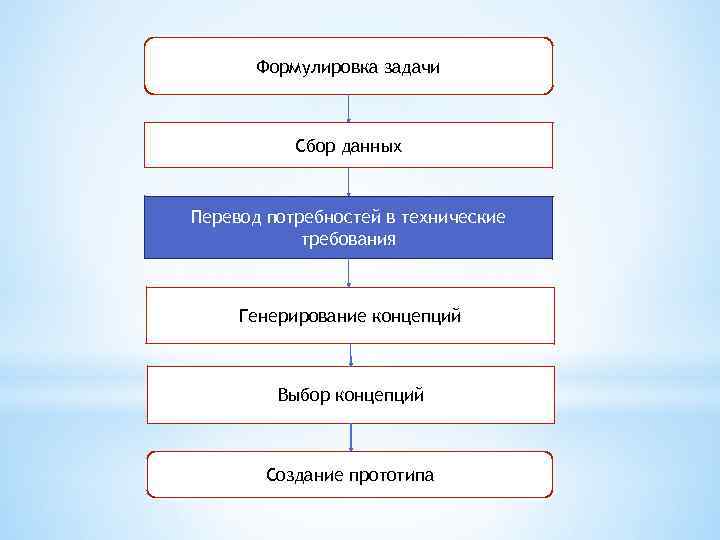 Формулировка задачи

Сбор данных

Перевод потребностей в технические требования

Генерирование концепций

Выбор концепций

Создание прототипа